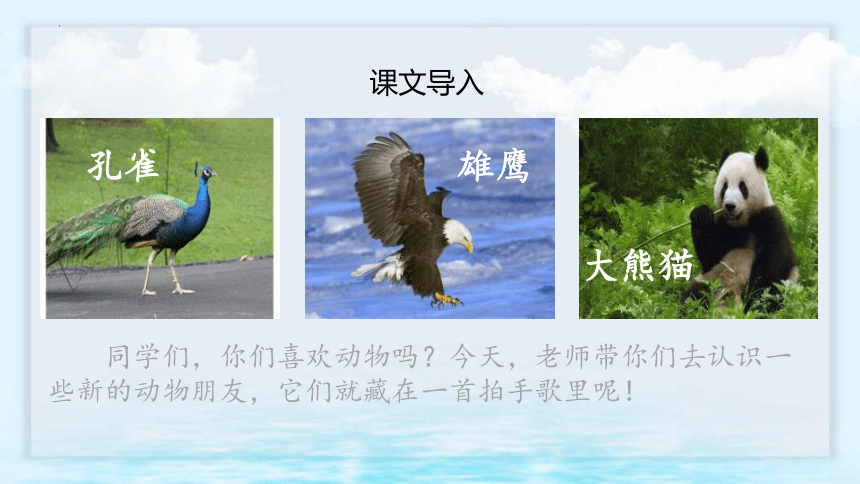 课文导入

孔雀

雄鹰

大熊猫

同学们，你们喜欢动物吗？今天，老师带你们去认识一些新的动物朋友，它们就藏在一首拍手歌里呢！